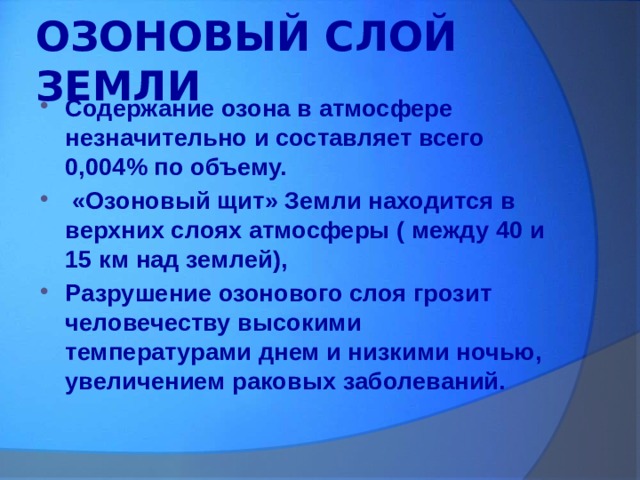 ОЗОНОВЫЙ СЛОЙ ЗЕМЛИ

• Содержание озона в атмосфере незначительно и составляет всего 0,004% по объему.
• «Озоновый щит» Земли находится в верхних слоях атмосферы ( между 40 и 15 км над землей),
• Разрушение озонового слоя грозит человечеству высокими температурами днем и низкими ночью, увеличением раковых заболеваний.